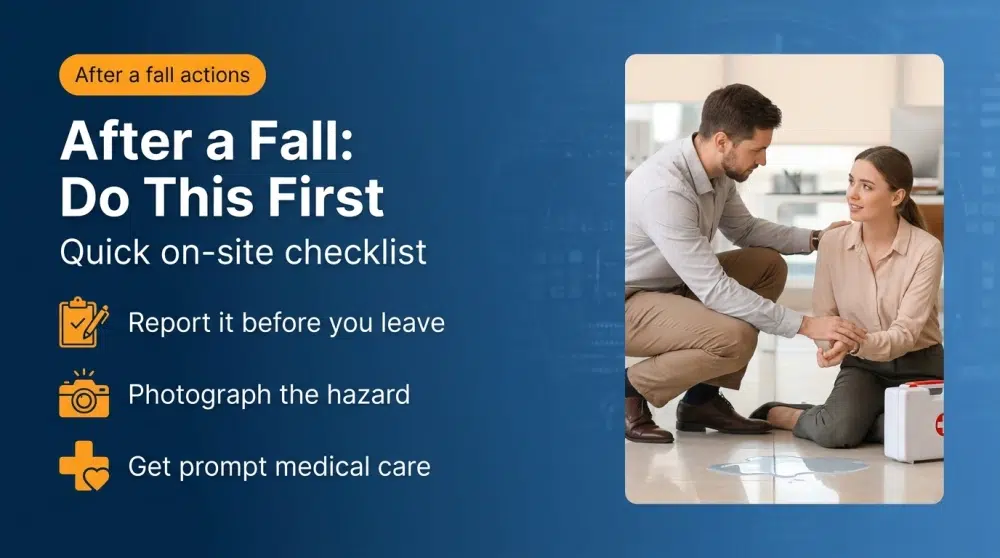 After a fall actions

After a Fall: Do This First

Quick on-site checklist

Report it before you leave

Photograph the hazard

Get prompt medical care